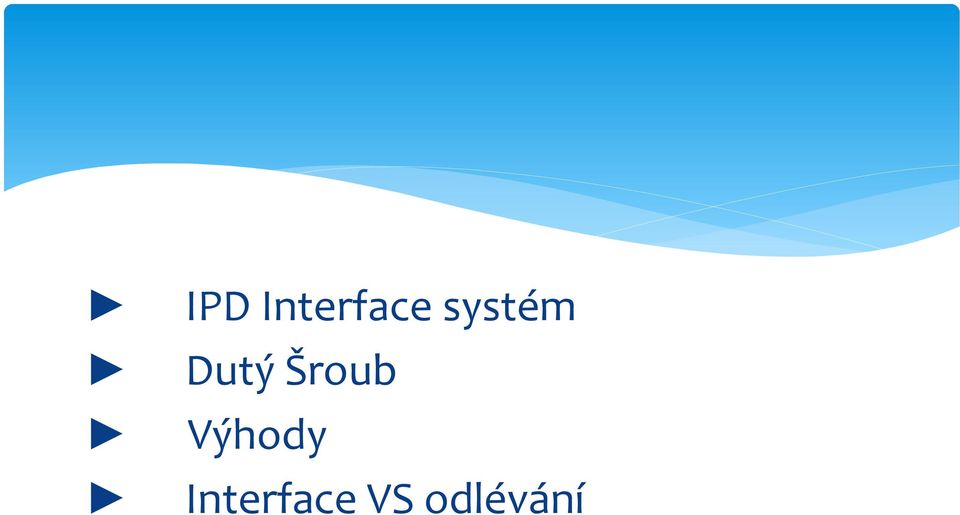 ► IPD Interface systém
► Dutý Šroub
► Výhody
► Interface VS odlévání